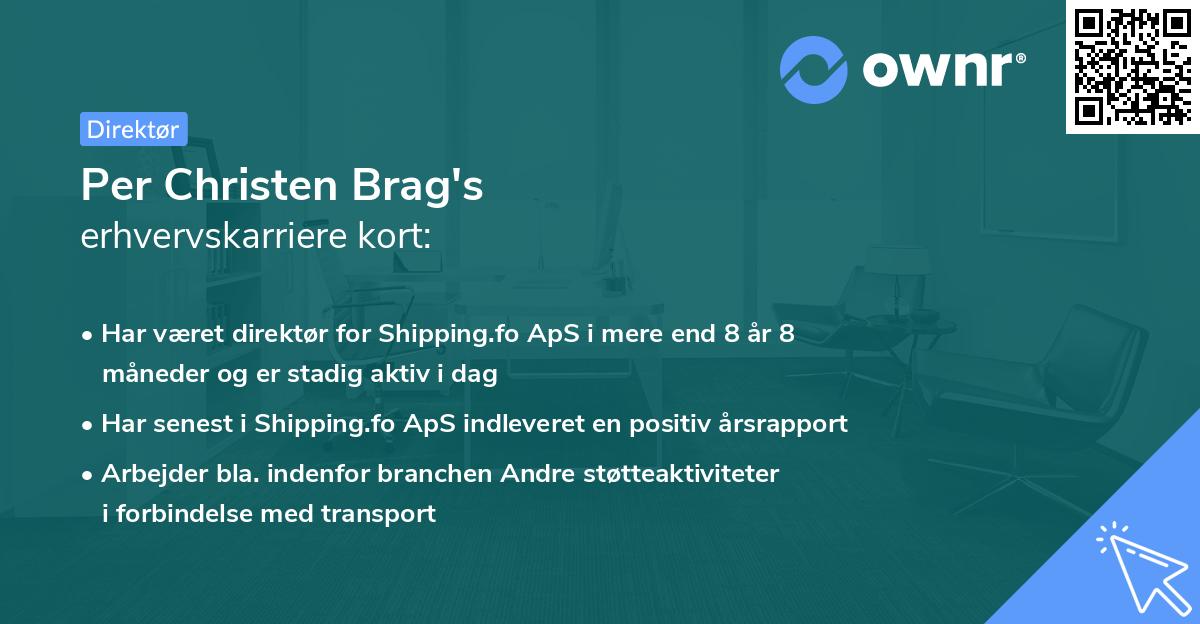 ownr®

Direktør

Per Christen Brag's
erhvervskarriere kort:

• Har været direktør for Shipping.fo ApS i mere end 8 år 8 måneder og er stadig aktiv i dag
• Har senest i Shipping.fo ApS indleveret en positiv årsrapport
• Arbejder bla. indenfor branchen Andre støtteaktiviteter i forbindelse med transport